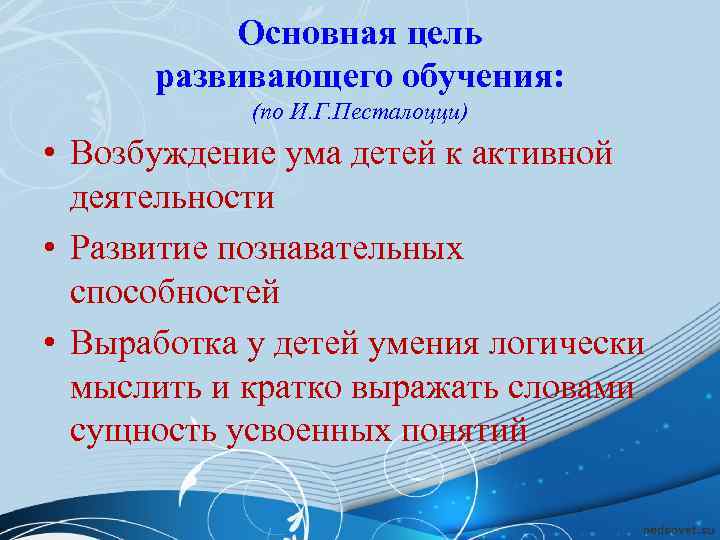 Основная цель развивающего обучения:
(по И.Г.Песталоцци)

• Возбуждение ума детей к активной деятельности
• Развитие познавательных способностей
• Выработка у детей умения логически мыслить и кратко выражать словами сущность усвоенных понятий

pedsovet.su